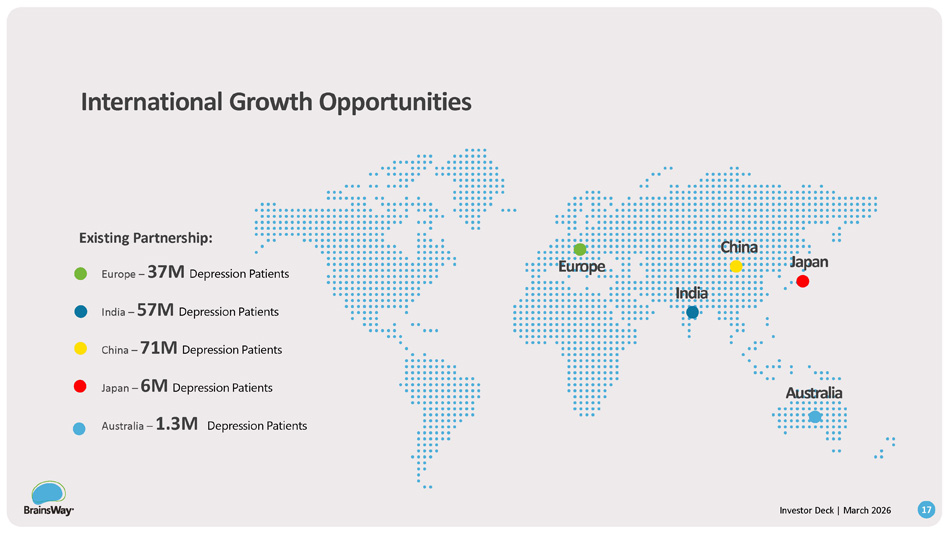 International Growth Opportunities

Existing Partnership:

Europe – 37M Depression Patients

India – 57M Depression Patients

China – 71M Depression Patients

Japan – 6M Depression Patients

Australia – 1.3M Depression Patients

Europe

China

Japan

India

Australia

BrainsWay

Investor Deck | March 2026

17